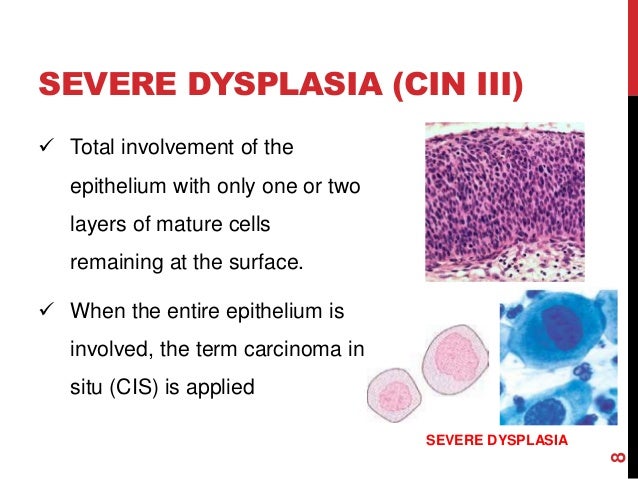 SEVERE DYSPLASIA (CIN III)

✓ Total involvement of the epithelium with only one or two layers of mature cells remaining at the surface.

✓ When the entire epithelium is involved, the term carcinoma in situ (CIS) is applied

SEVERE DYSPLASIA

8